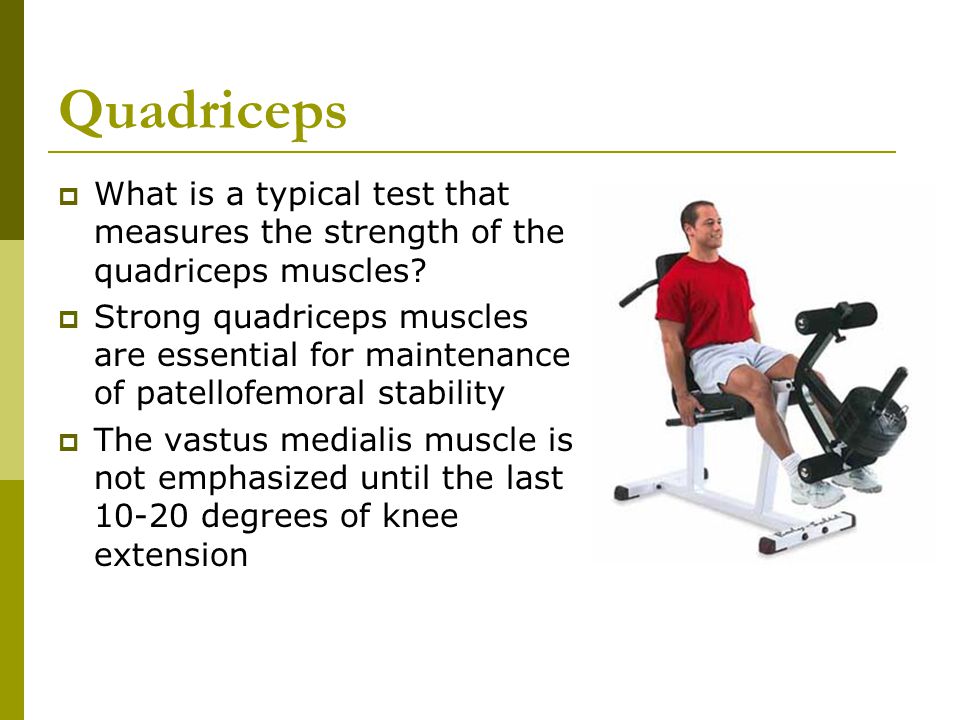 Quadriceps

What is a typical test that measures the strength of the quadriceps muscles?

Strong quadriceps muscles are essential for maintenance of patellofemoral stability

The vastus medialis muscle is not emphasized until the last 10-20 degrees of knee extension

Body-Solid